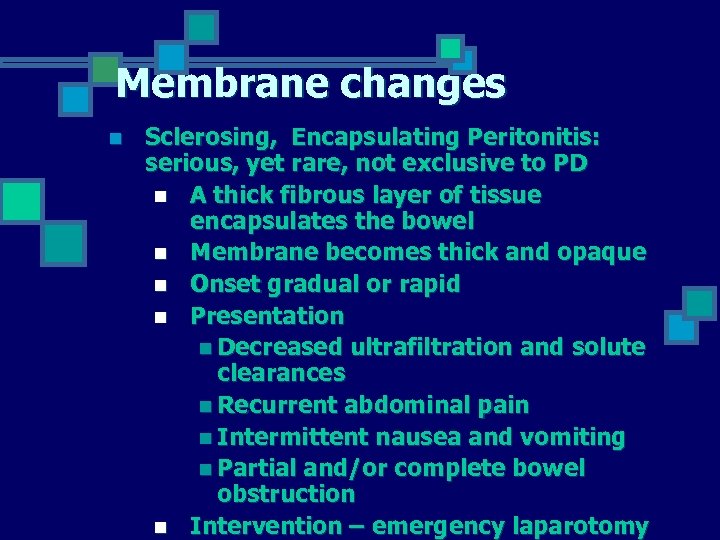 Membrane changes

Sclerosing, Encapsulating Peritonitis: serious, yet rare, not exclusive to PD

A thick fibrous layer of tissue encapsulates the bowel

Membrane becomes thick and opaque

Onset gradual or rapid

Presentation

Decreased ultrafiltration and solute clearances

Recurrent abdominal pain

Intermittent nausea and vomiting

Partial and/or complete bowel obstruction

Intervention – emergency laparotomy